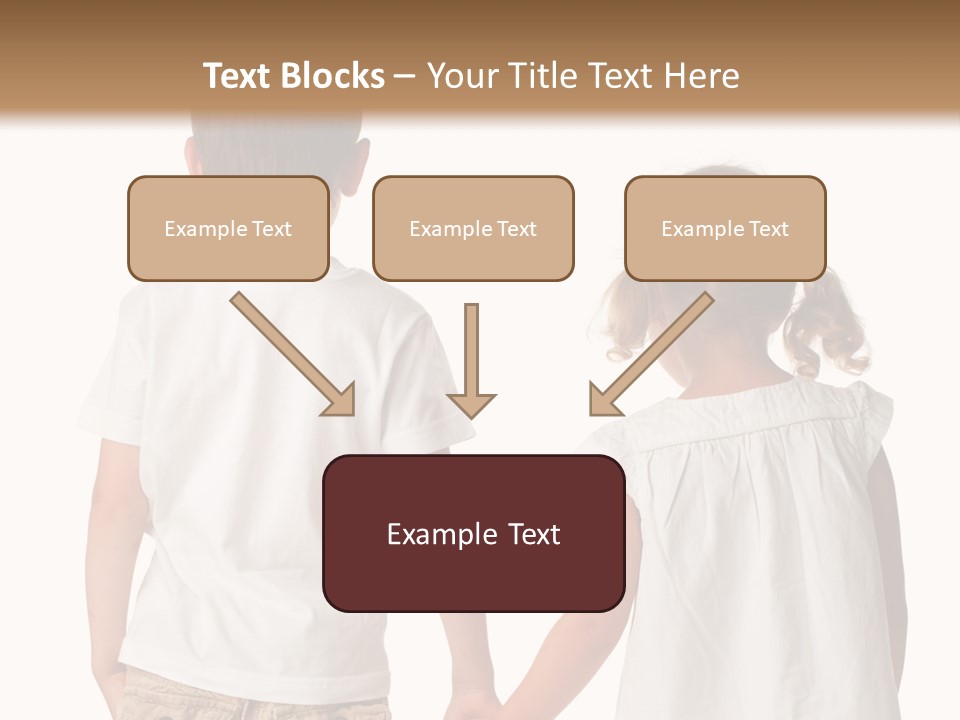 Text Blocks – Your Title Text Here

Example Text

Example Text

Example Text

Example Text